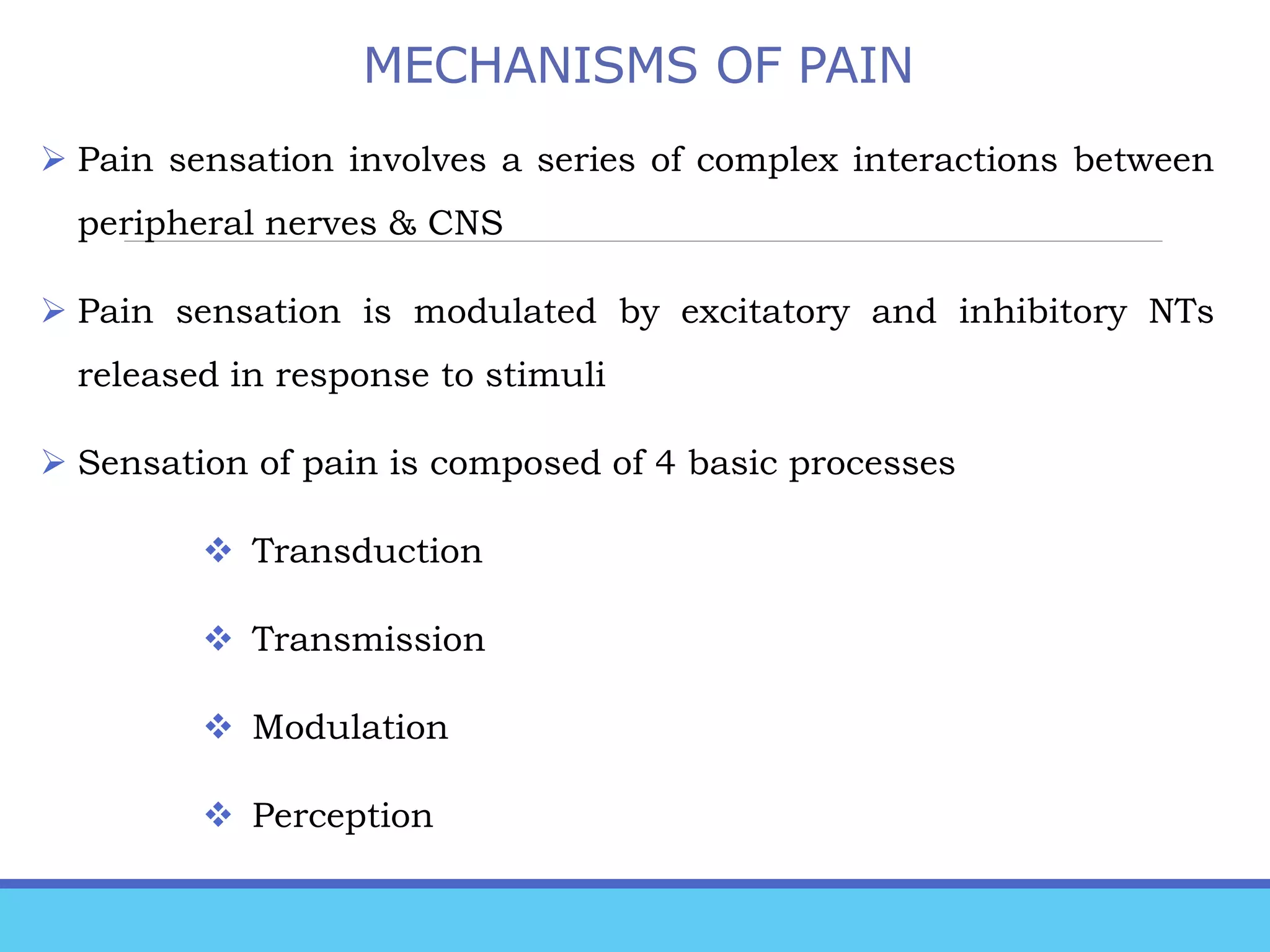 MECHANISMS OF PAIN

➢ Pain sensation involves a series of complex interactions between peripheral nerves & CNS

➢ Pain sensation is modulated by excitatory and inhibitory NTs released in response to stimuli

➢ Sensation of pain is composed of 4 basic processes

❖ Transduction

❖ Transmission

❖ Modulation

❖ Perception